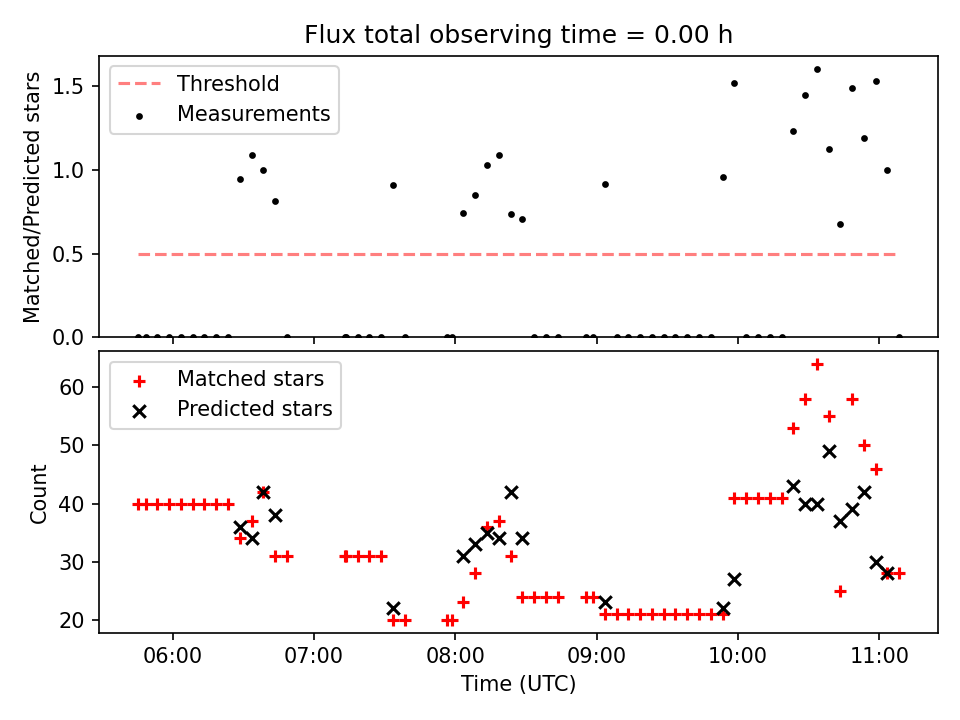 Flux total observing time = 0.00 h

Threshold
Measurements

Matched/Predicted stars

1.5
1.0
0.5
0.0

Matched stars
Predicted stars

Count

60
50
40
30
20

06:00
07:00
08:00
09:00
10:00
11:00

Time (UTC)